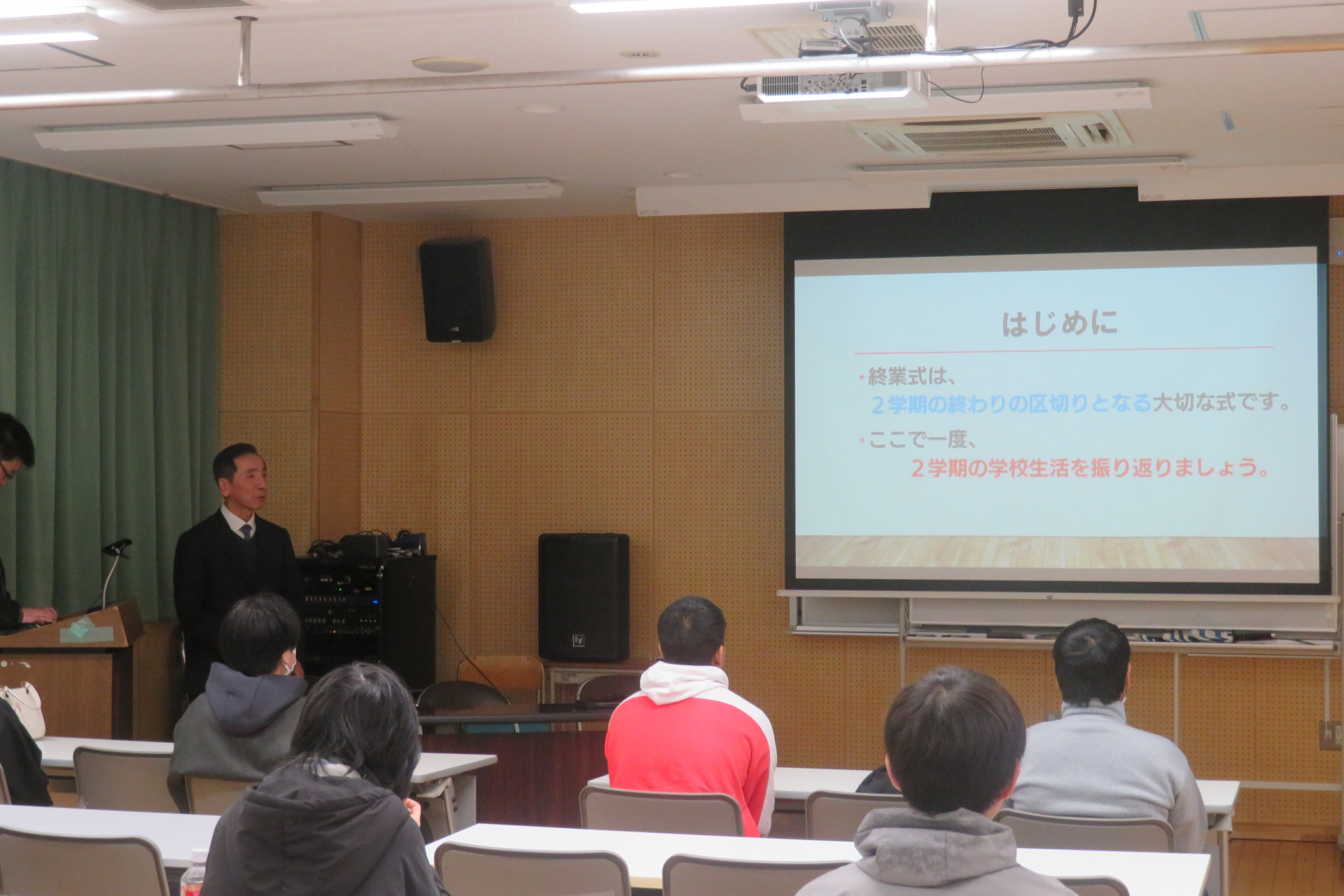 はじめに

・終業式は、
２学期の終わりの区切りとなる大切な式です。

・ここで一度、
２学期の学校生活を振り返りましょう。